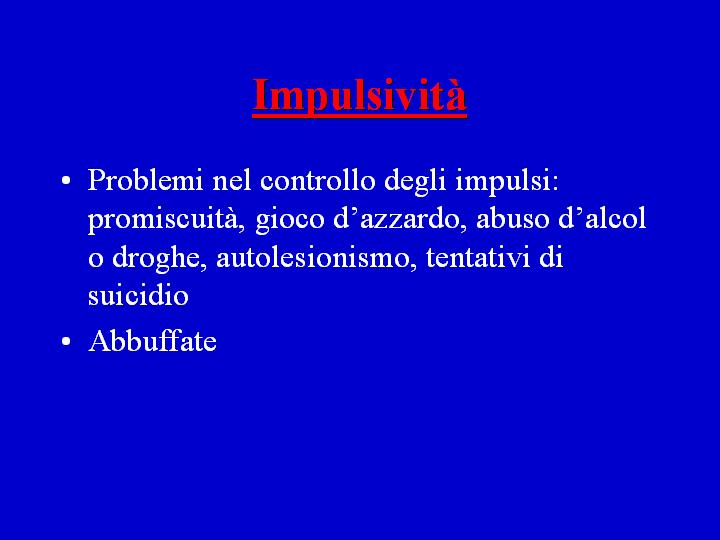 Impulsività

• Problemi nel controllo degli impulsi: promiscuità, gioco d’azzardo, abuso d’alcol o droghe, autolesionismo, tentativi di suicidio

• Abbuffate